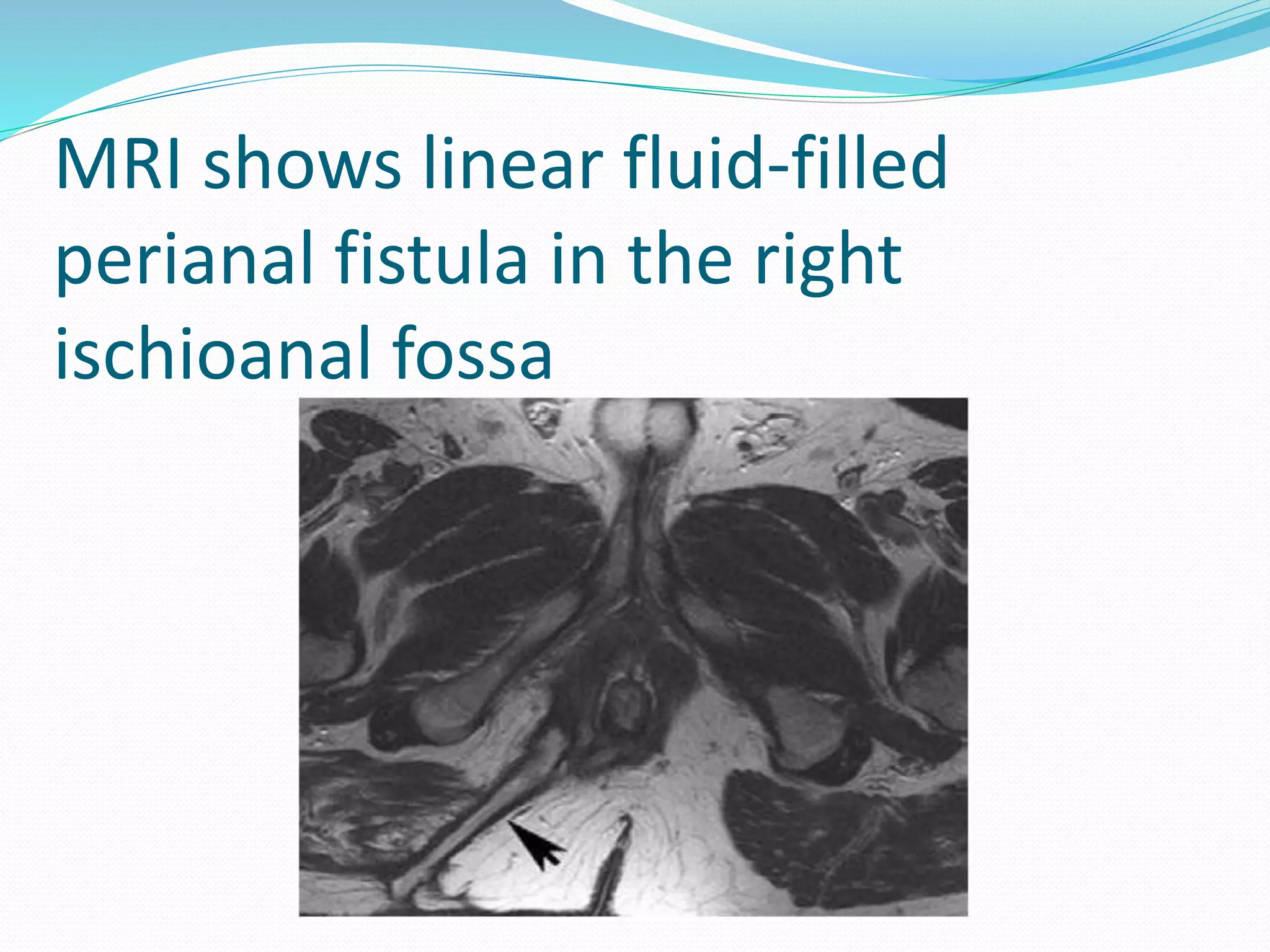 MRI shows linear fluid-filled perianal fistula in the right ischioanal fossa